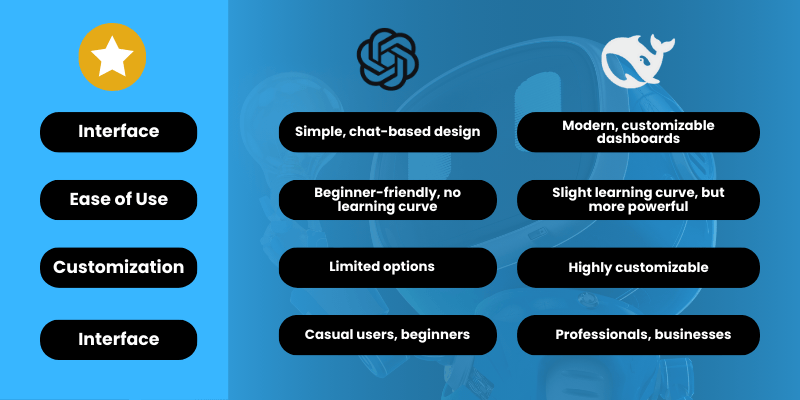 | | | |
|---|---|---|
| Interface | Simple, chat-based design | Modern, customizable dashboards |
| Ease of Use | Beginner-friendly, no learning curve | Slight learning curve, but more powerful |
| Customization | Limited options | Highly customizable |
| Interface | Casual users, beginners | Professionals, businesses |